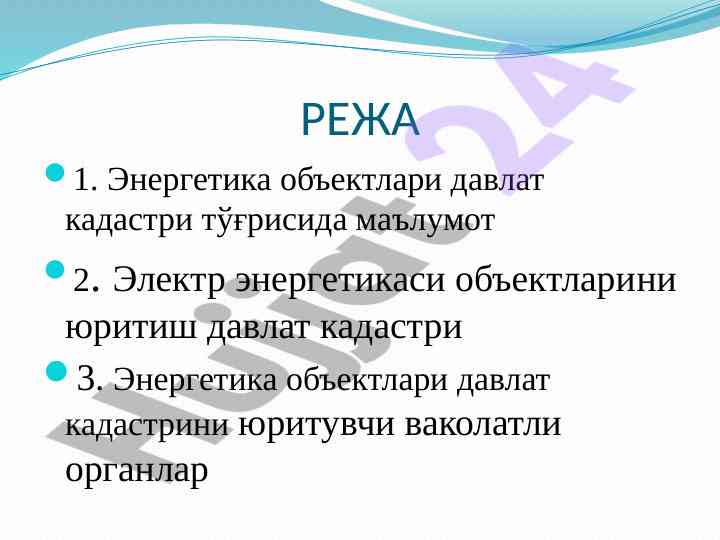 РЕЖА

1. Энергетика объектлари давлат кадастри тўғрисида маълумот

2. Электр энергетикаси объектларини юритиш давлат кадастри

3. Энергетика объектлари давлат кадастрини юритувчи ваколатли органлар

Hujjat24